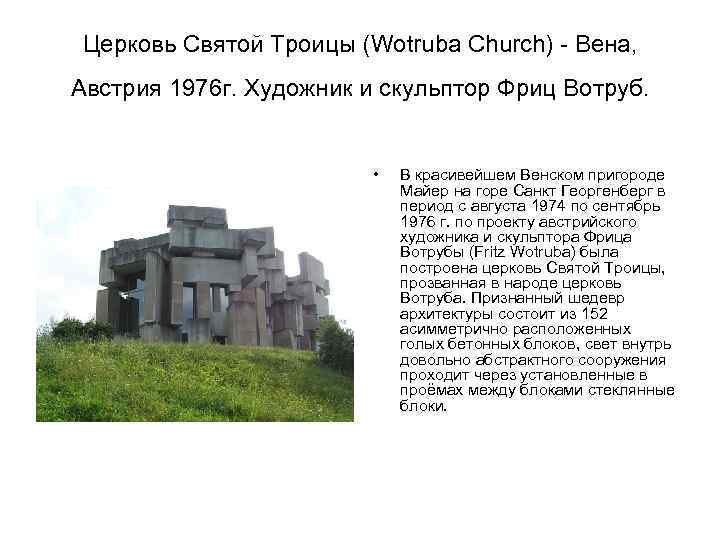 Церковь Святой Троицы (Wotruba Church) - Вена, Австрия 1976г. Художник и скульптор Фриц Вотруб.

• В красивейшем Венском пригороде Майер на горе Санкт Георгенберг в период с августа 1974 по сентябрь 1976 г. по проекту австрийского художника и скульптора Фрица Вотрубы (Fritz Wotruba) была построена церковь Святой Троицы, прозванная в народе церковь Вотруба. Признанный шедевр архитектуры состоит из 152 асимметрично расположенных голых бетонных блоков, свет внутрь довольно абстрактного сооружения проходит через установленные в проёмах между блоками стеклянные блоки.